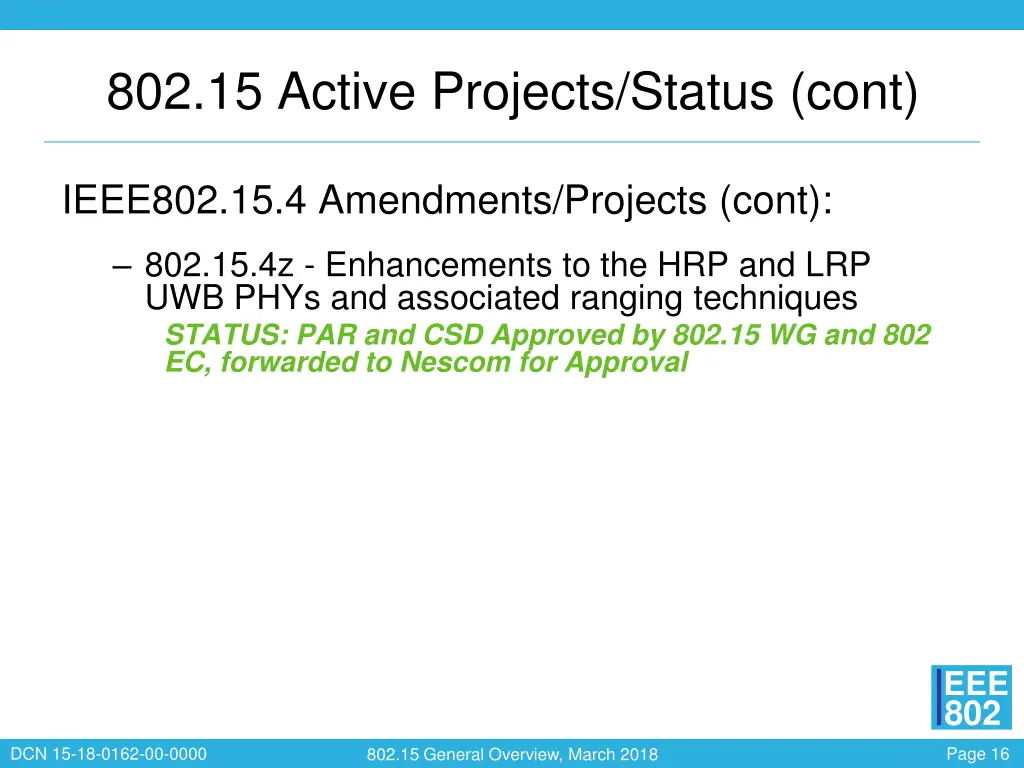 802.15 Active Projects/Status (cont)

IEEE802.15.4 Amendments/Projects (cont):

– 802.15.4z - Enhancements to the HRP and LRP UWB PHYs and associated ranging techniques

STATUS: PAR and CSD Approved by 802.15 WG and 802 EC, forwarded to Nescom for Approval

IEEE 802

DCN 15-18-0162-00-0000

802.15 General Overview, March 2018

Page 16